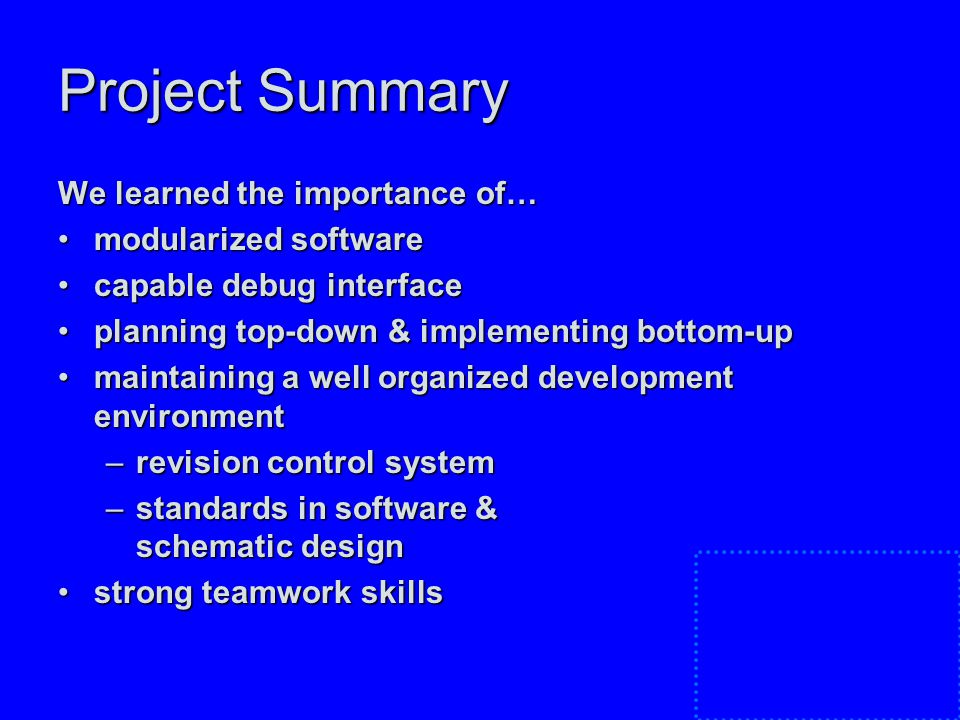 Project Summary

We learned the importance of…

• modularized software
• capable debug interface
• planning top-down & implementing bottom-up
• maintaining a well organized development environment
  – revision control system
  – standards in software & schematic design
• strong teamwork skills